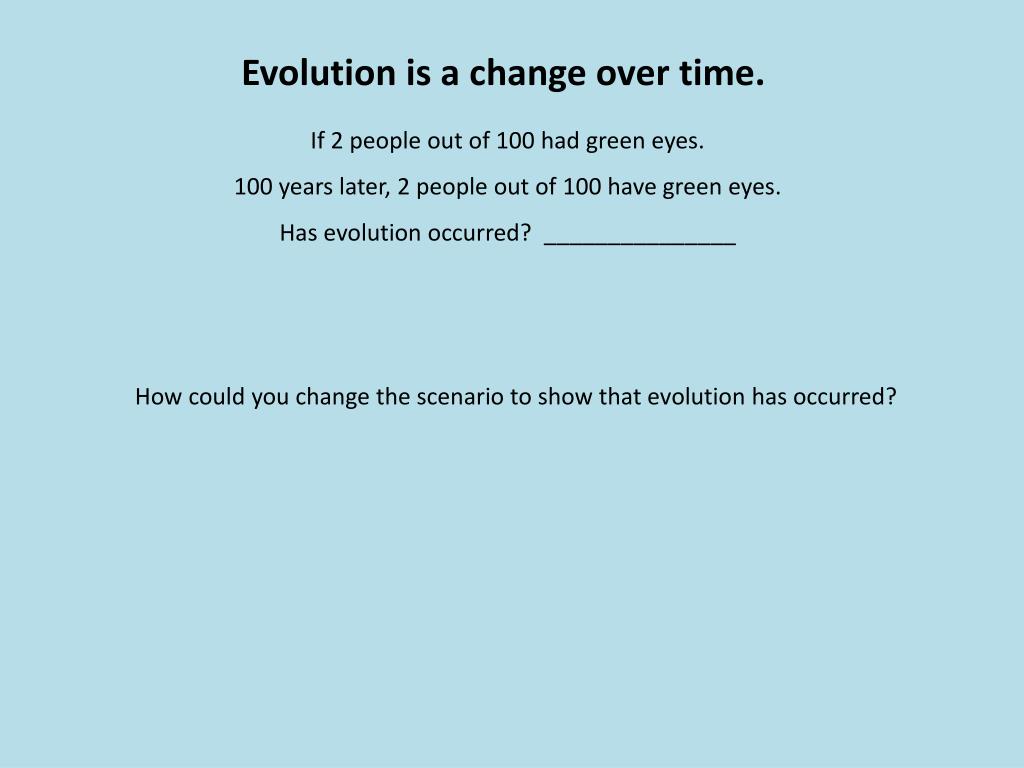 Evolution is a change over time.

If 2 people out of 100 had green eyes.

100 years later, 2 people out of 100 have green eyes.

Has evolution occurred? _______________

How could you change the scenario to show that evolution has occurred?